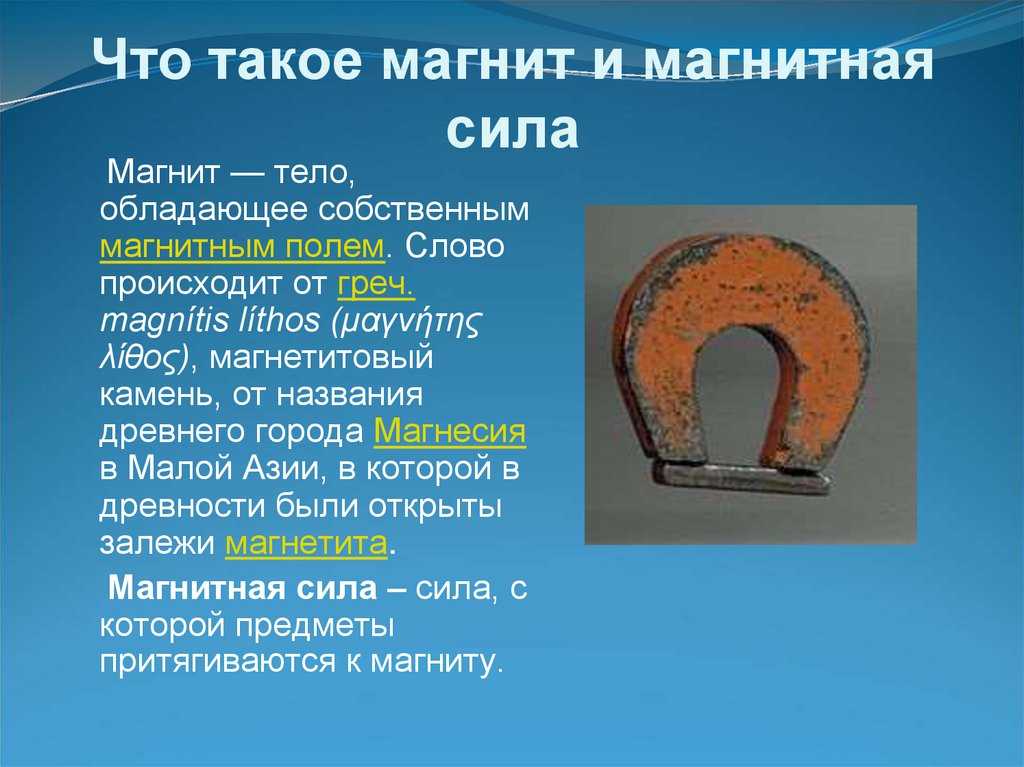 Что такое магнит и магнитная сила

Магнит — тело, обладающее собственным магнитным полем. Слово происходит от греч. magnítis líthos (μαγνήτης λίθος), магнетитовый камень, от названия древнего города Магнесия в Малой Азии, в которой в древности были открыты залежи магнетита.

Магнитная сила – сила, с которой предметы притягиваются к магниту.